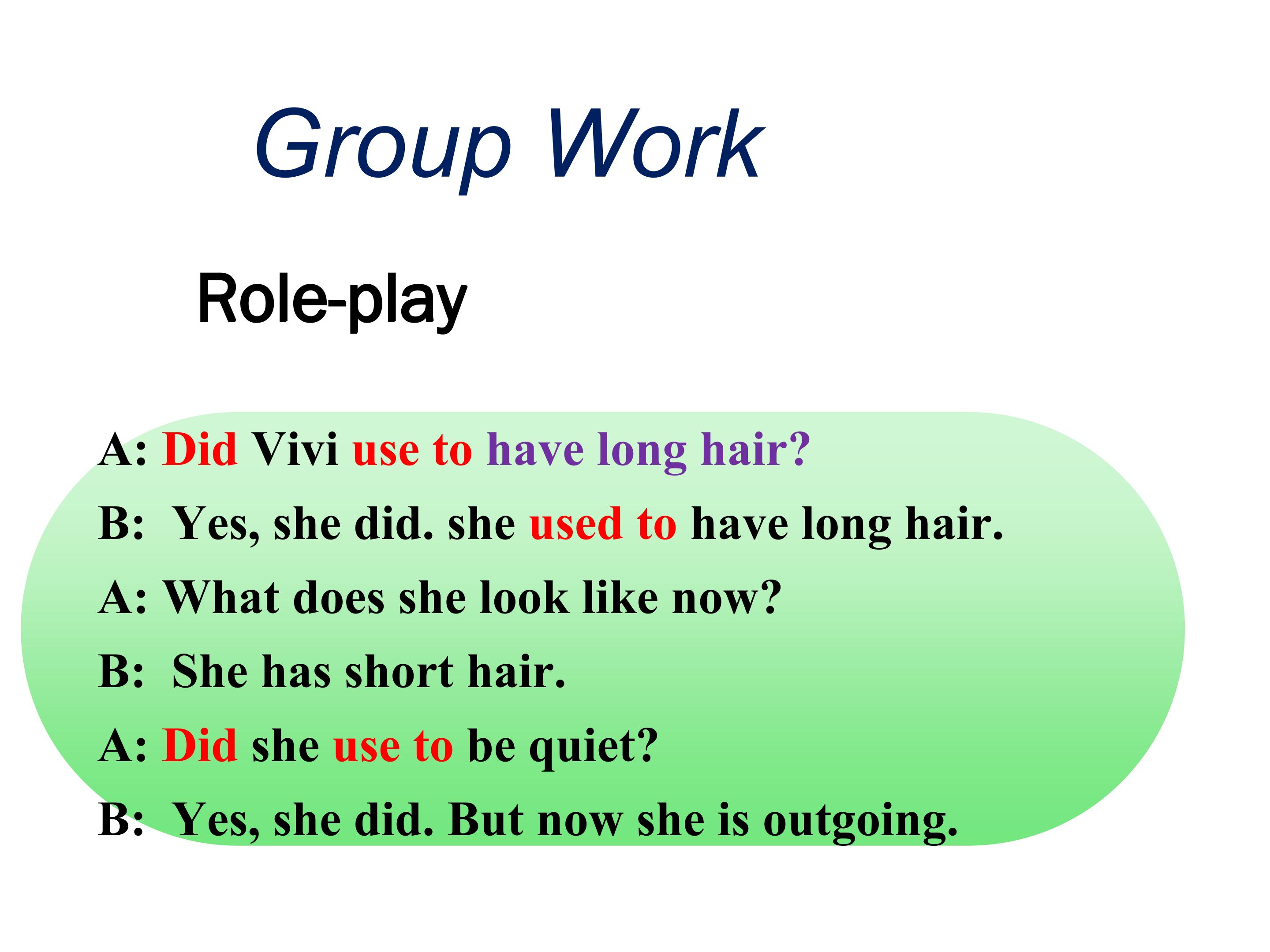 Group Work

Role-play

A: Did Vivi use to have long hair?

B: Yes, she did. she used to have long hair.

A: What does she look like now?

B: She has short hair.

A: Did she use to be quiet?

B: Yes, she did. But now she is outgoing.